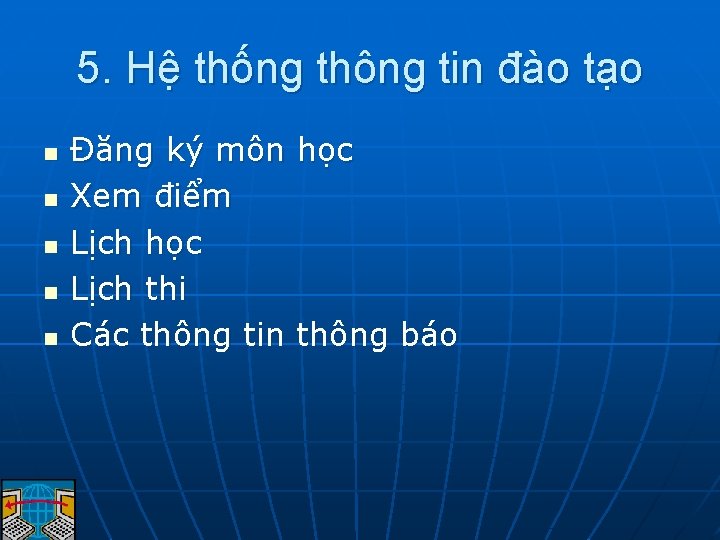 5. Hệ thống thông tin đào tạo

- Đăng ký môn học
- Xem điểm
- Lịch học
- Lịch thi
- Các thông tin thông báo